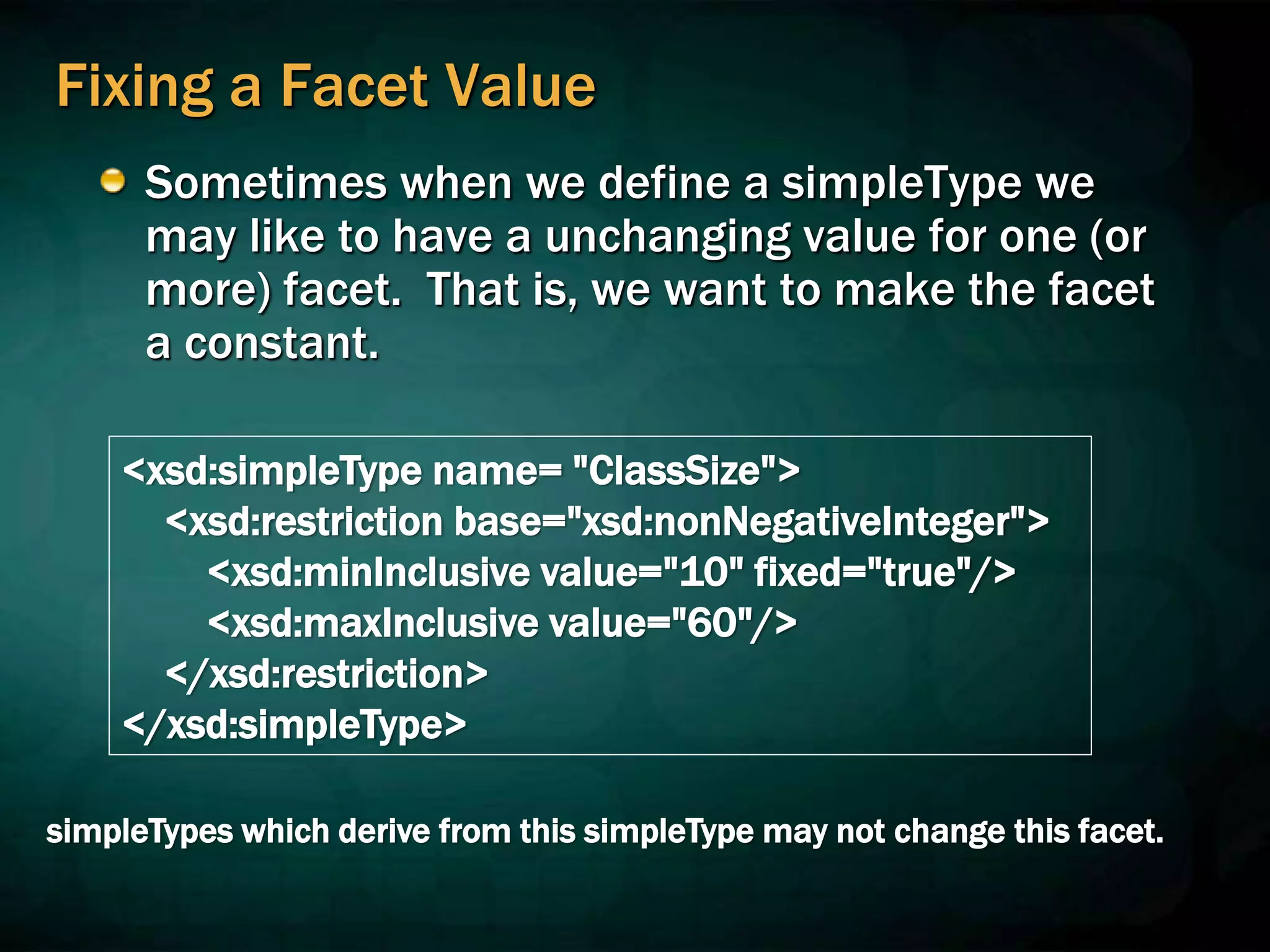 Fixing a Facet Value

Sometimes when we define a simpleType we may like to have a unchanging value for one (or more) facet. That is, we want to make the facet a constant.

<xsd:simpleType name= "ClassSize">
<xsd:restriction base="xsd:nonNegativeInteger">
<xsd:minInclusive value="10" fixed="true"/>
<xsd:maxInclusive value="60"/>
</xsd:restriction>
</xsd:simpleType>

simpleTypes which derive from this simpleType may not change this facet.